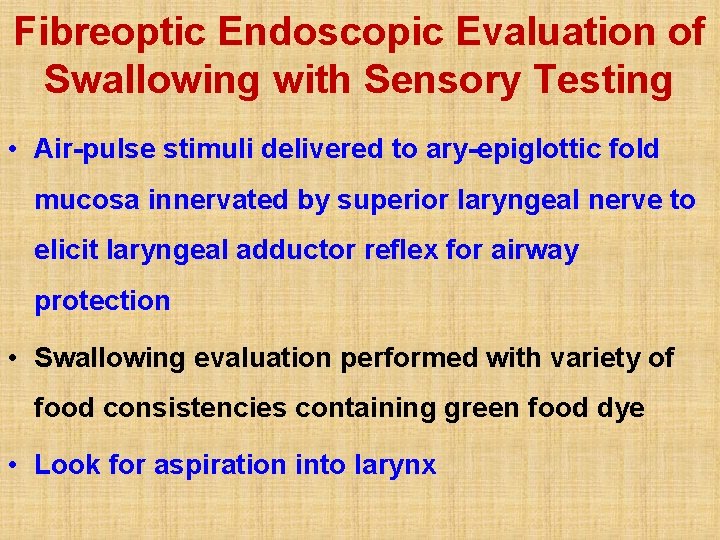 Fibreoptic Endoscopic Evaluation of Swallowing with Sensory Testing

• Air-pulse stimuli delivered to ary-epiglottic fold mucosa innervated by superior laryngeal nerve to elicit laryngeal adductor reflex for airway protection

• Swallowing evaluation performed with variety of food consistencies containing green food dye

• Look for aspiration into larynx